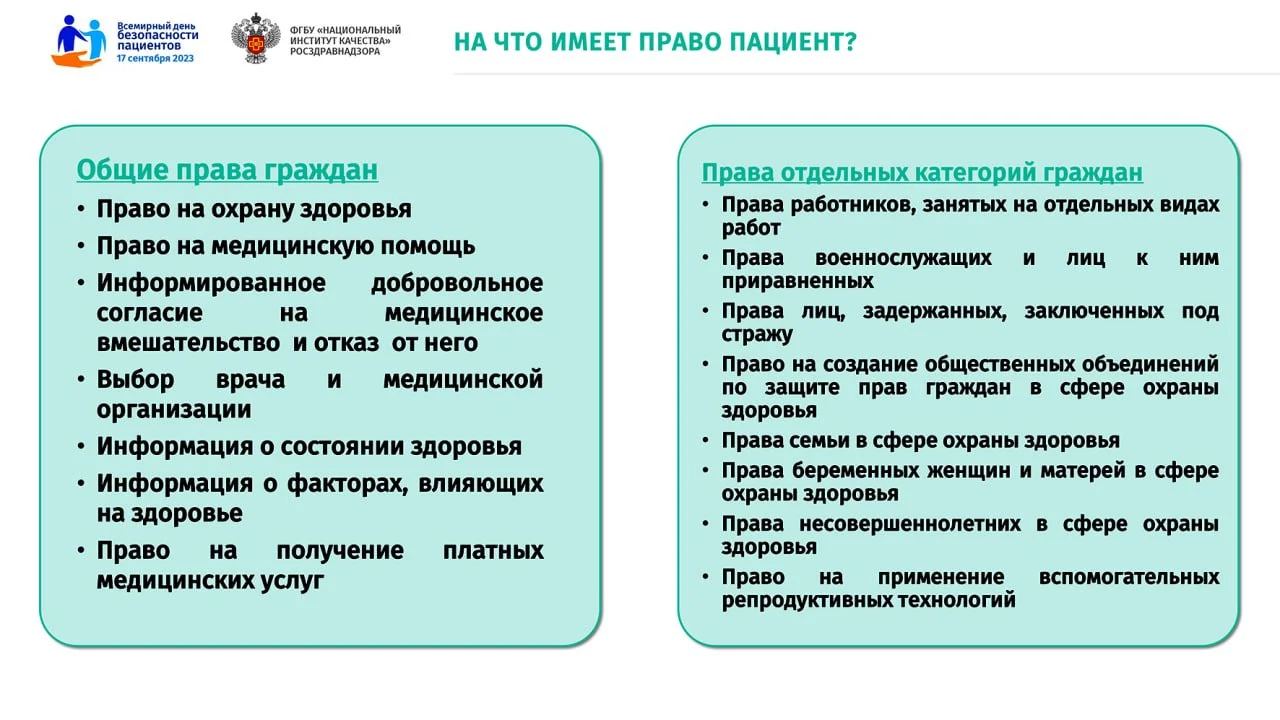 Всемирный день безопасности пациентов
17 сентября 2023

ФГБУ «НАЦИОНАЛЬНЫЙ ИНСТИТУТ КАЧЕСТВА» РОСЗДРАВНАДЗОРА

НА ЧТО ИМЕЕТ ПРАВО ПАЦИЕНТ?

Общие права граждан
• Право на охрану здоровья
• Право на медицинскую помощь
• Информированное добровольное согласие на медицинское вмешательство и отказ от него
• Выбор врача и медицинской организации
• Информация о состоянии здоровья
• Информация о факторах, влияющих на здоровье
• Право на получение платных медицинских услуг

Права отдельных категорий граждан
• Права работников, занятых на отдельных видах работ
• Права военнослужащих и лиц к ним приравненных
• Права лиц, задержанных, заключенных под стражу
• Право на создание общественных объединений по защите прав граждан в сфере охраны здоровья
• Права семьи в сфере охраны здоровья
• Права беременных женщин и матерей в сфере охраны здоровья
• Права несовершеннолетних в сфере охраны здоровья
• Право на применение вспомогательных репродуктивных технологий